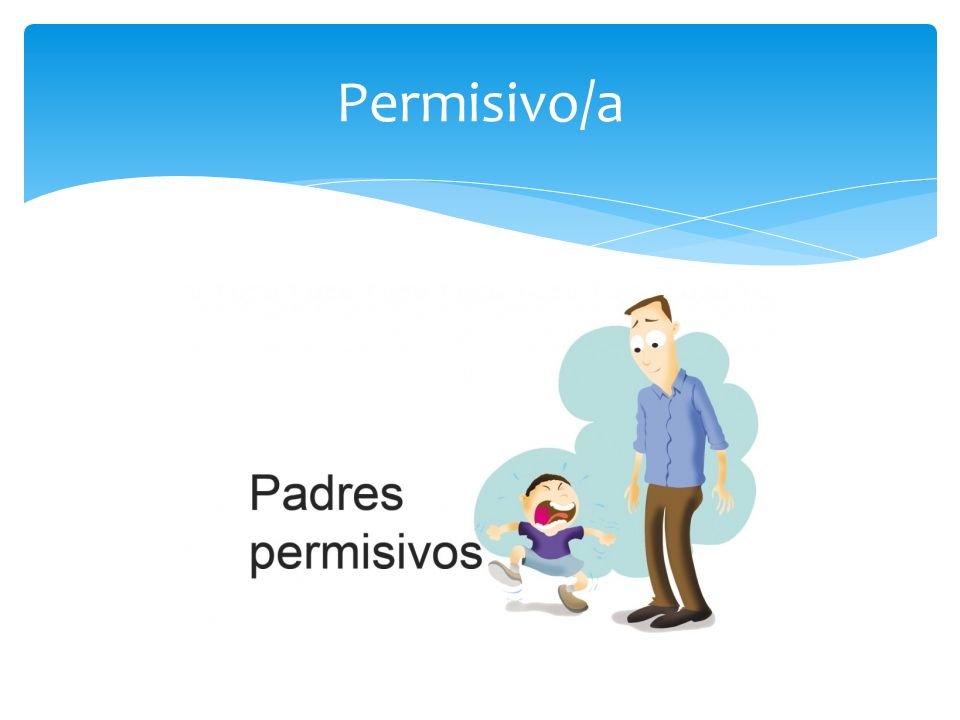 Permisivo/a

Padres permisivos